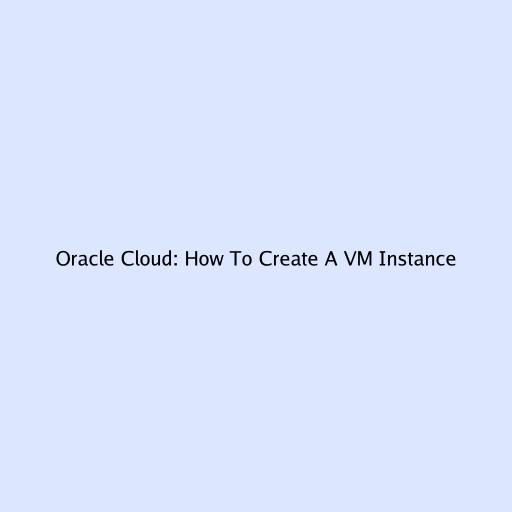 Oracle Cloud: How To Create A VM Instance